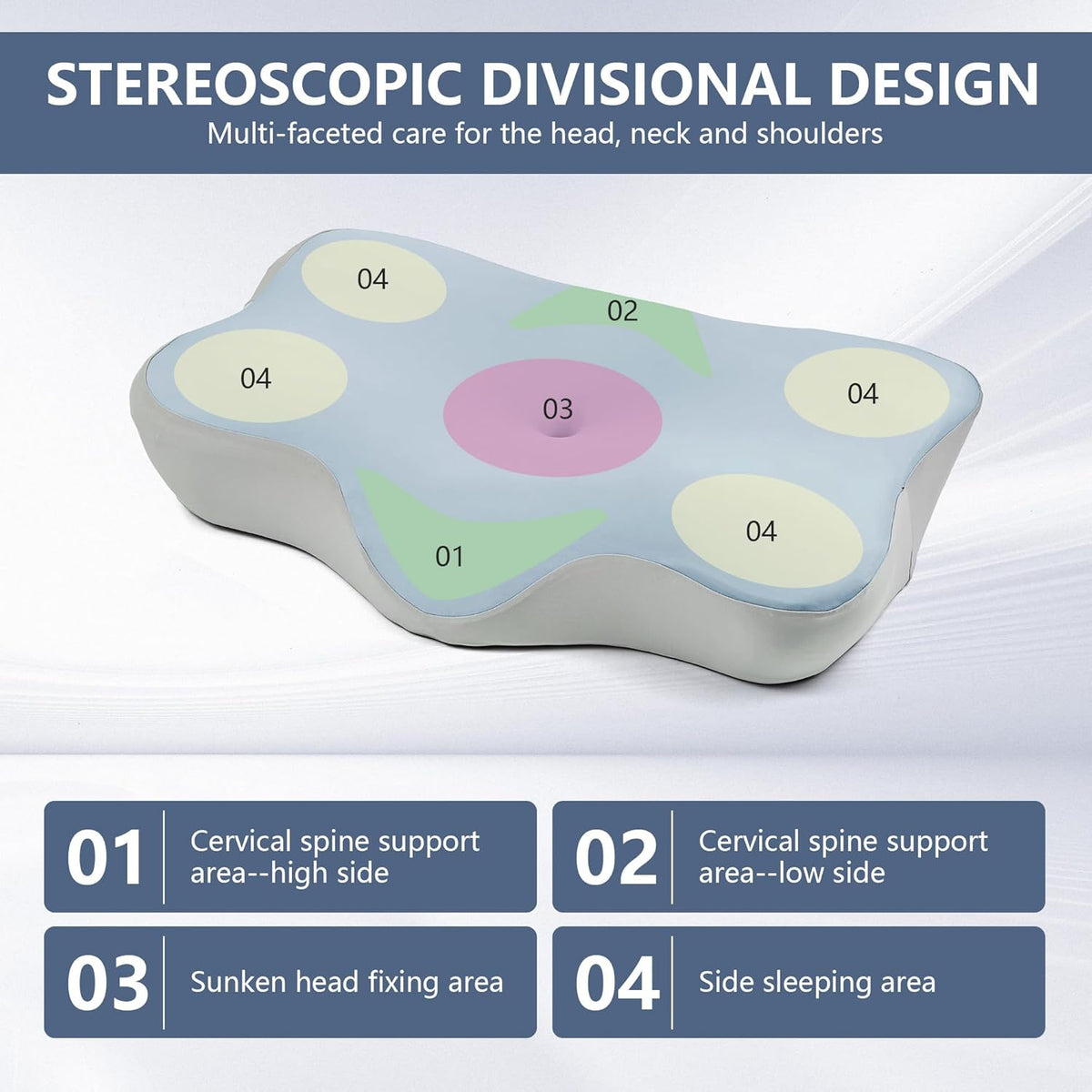 STEREOSCOPIC DIVISIONAL DESIGN

Multi-faceted care for the head, neck and shoulders

04

02

04

03

04

04

01

01

Cervical spine support area--high side

02

Cervical spine support area--low side

03

Sunken head fixing area

04

Side sleeping area